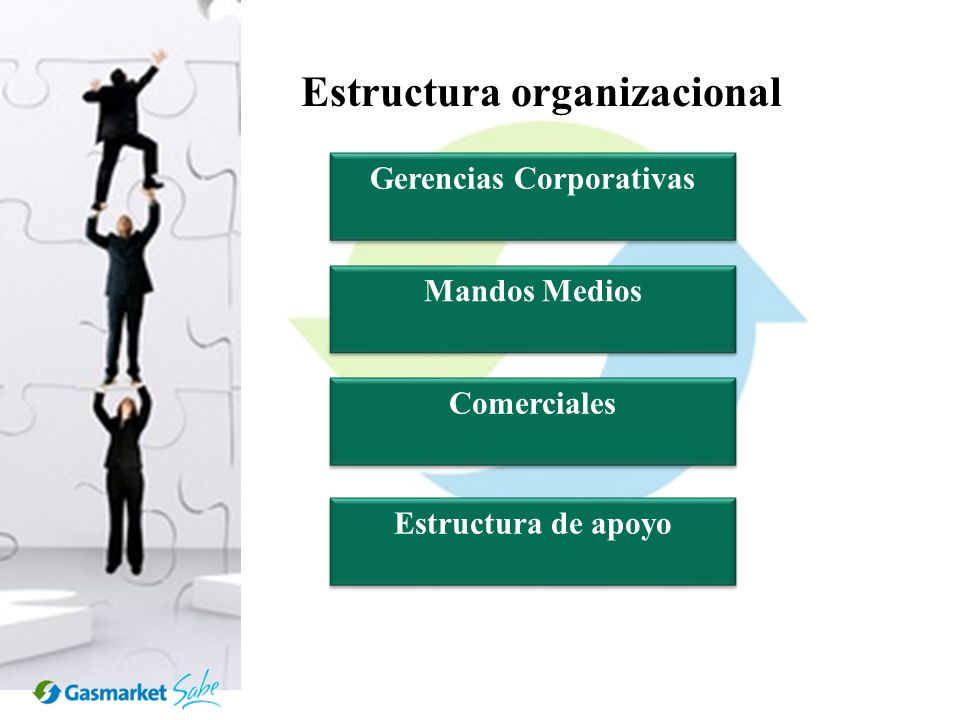 Estructura organizacional

Gerencias Corporativas

Mandos Medios

Comerciales

Estructura de apoyo

Gasmarket Sabe